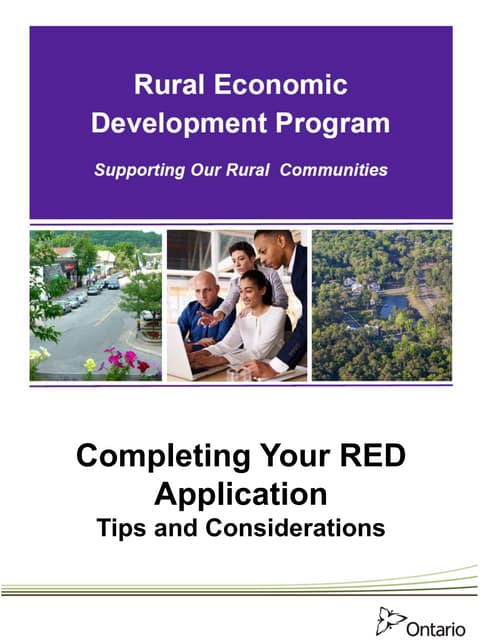 Rural Economic Development Program

Supporting Our Rural Communities

Completing Your RED Application

Tips and Considerations

Ontario